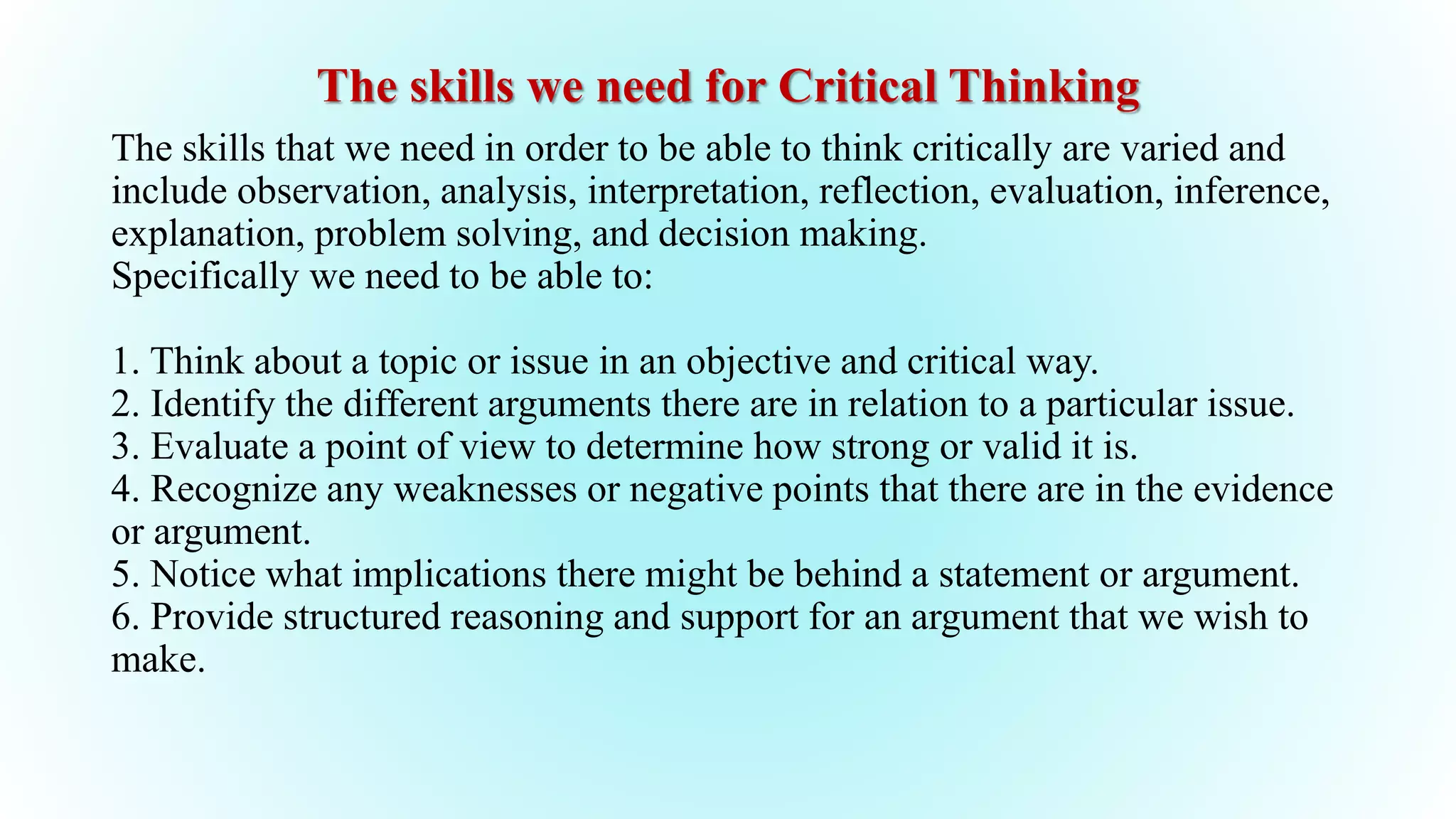 The skills we need for Critical Thinking

The skills that we need in order to be able to think critically are varied and include observation, analysis, interpretation, reflection, evaluation, inference, explanation, problem solving, and decision making.
Specifically we need to be able to:

1. Think about a topic or issue in an objective and critical way.
2. Identify the different arguments there are in relation to a particular issue.
3. Evaluate a point of view to determine how strong or valid it is.
4. Recognize any weaknesses or negative points that there are in the evidence or argument.
5. Notice what implications there might be behind a statement or argument.
6. Provide structured reasoning and support for an argument that we wish to make.